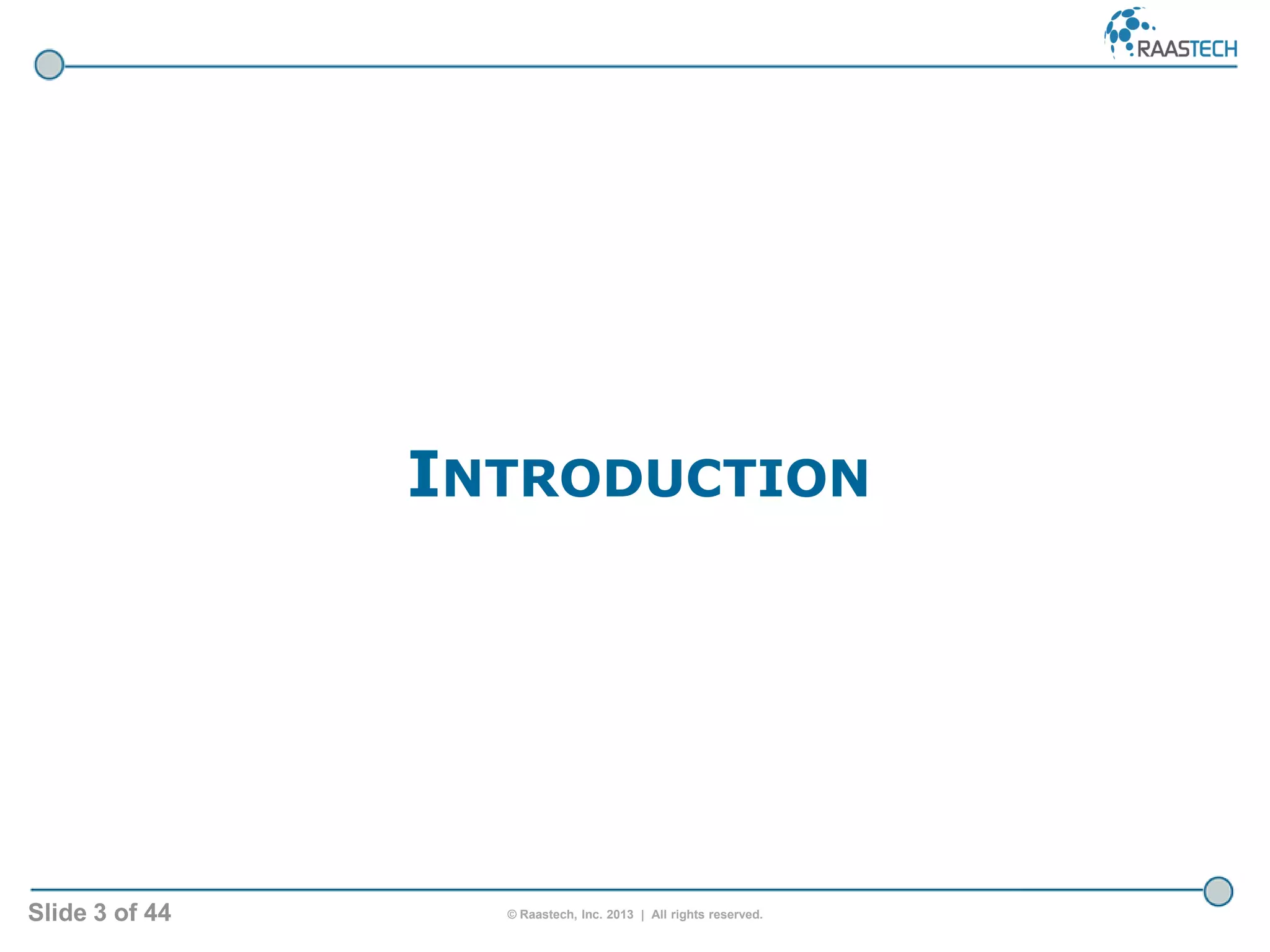 RAASTECH

INTRODUCTION

Slide 3 of 44

© Raastech, Inc. 2013 | All rights reserved.